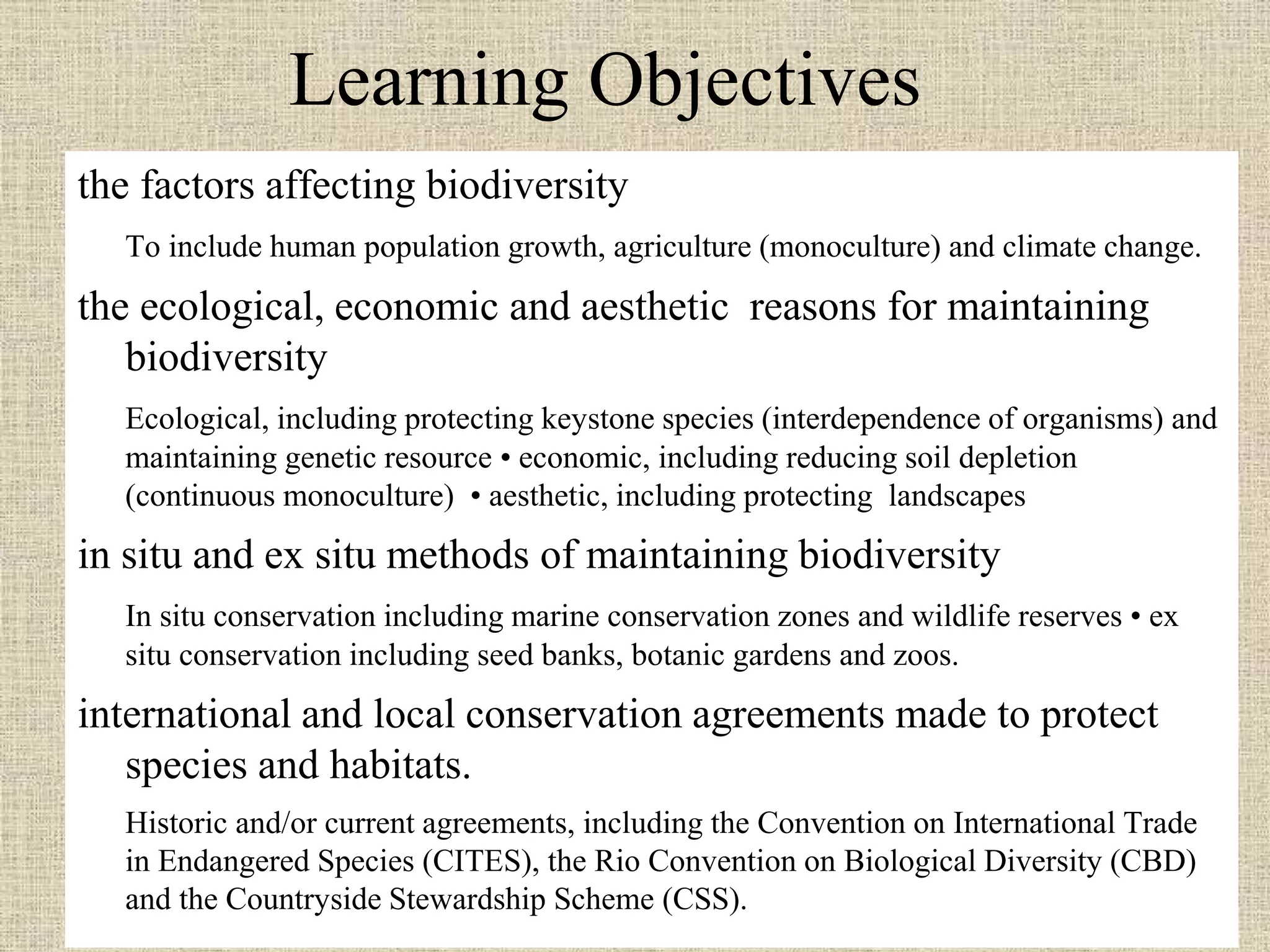 Learning Objectives

the factors affecting biodiversity

To include human population growth, agriculture (monoculture) and climate change.

the ecological, economic and aesthetic reasons for maintaining biodiversity

Ecological, including protecting keystone species (interdependence of organisms) and maintaining genetic resource • economic, including reducing soil depletion (continuous monoculture) • aesthetic, including protecting landscapes

in situ and ex situ methods of maintaining biodiversity

In situ conservation including marine conservation zones and wildlife reserves • ex situ conservation including seed banks, botanic gardens and zoos.

international and local conservation agreements made to protect species and habitats.

Historic and/or current agreements, including the Convention on International Trade in Endangered Species (CITES), the Rio Convention on Biological Diversity (CBD) and the Countryside Stewardship Scheme (CSS).